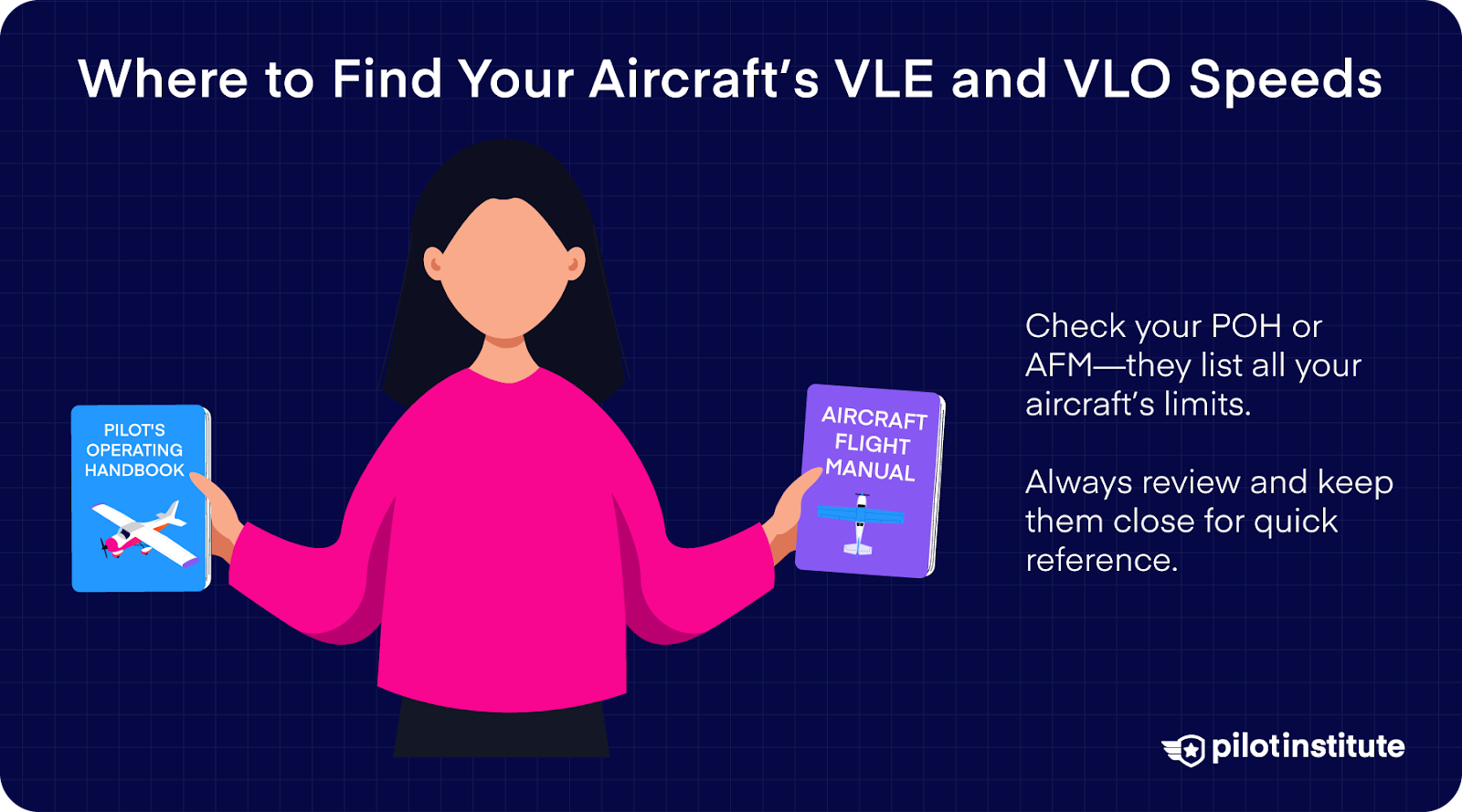 Where to Find Your Aircraft's VLE and VLO Speeds

PILOT'S OPERATING HANDBOOK

AIRCRAFT FLIGHT MANUAL

Check your POH or AFM—they list all your aircraft's limits.

Always review and keep them close for quick reference.

pilotinstitute